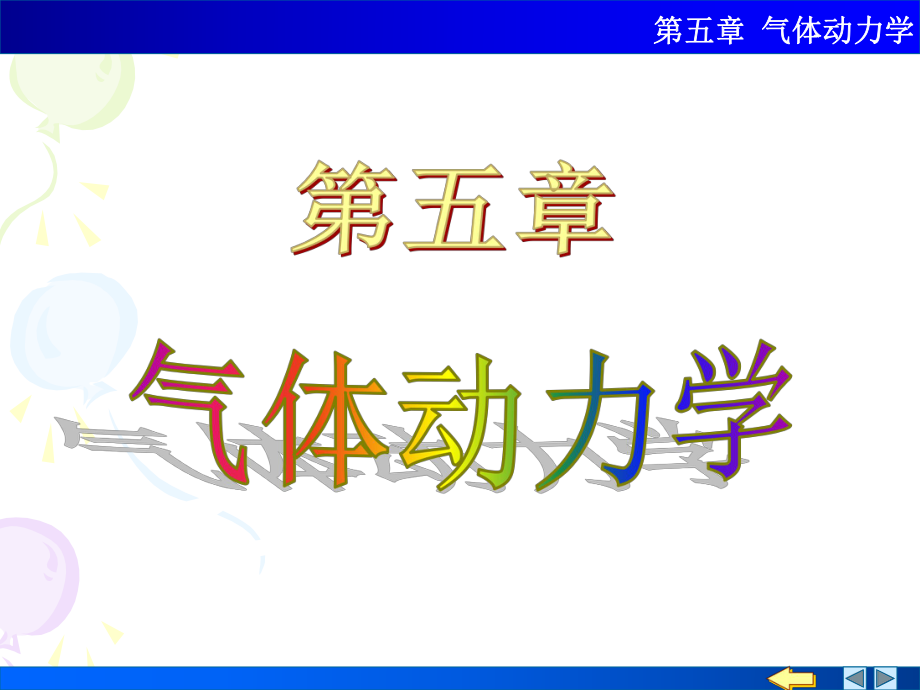 第五章 气体动力学

第五章

气体动力学